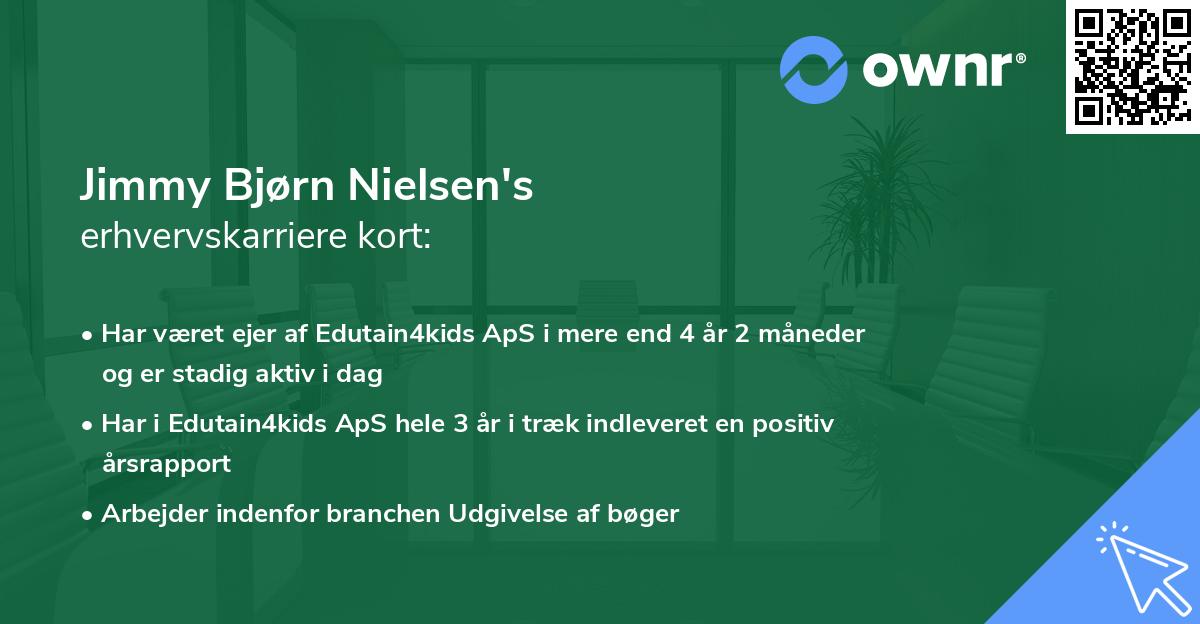 ownr®

Jimmy Bjørn Nielsen's
erhvervskarriere kort:

• Har været ejer af Edutain4kids ApS i mere end 4 år 2 måneder og er stadig aktiv i dag

• Har i Edutain4kids ApS hele 3 år i træk indleveret en positiv årsrapport

• Arbejder indenfor branchen Udgivelse af bøger